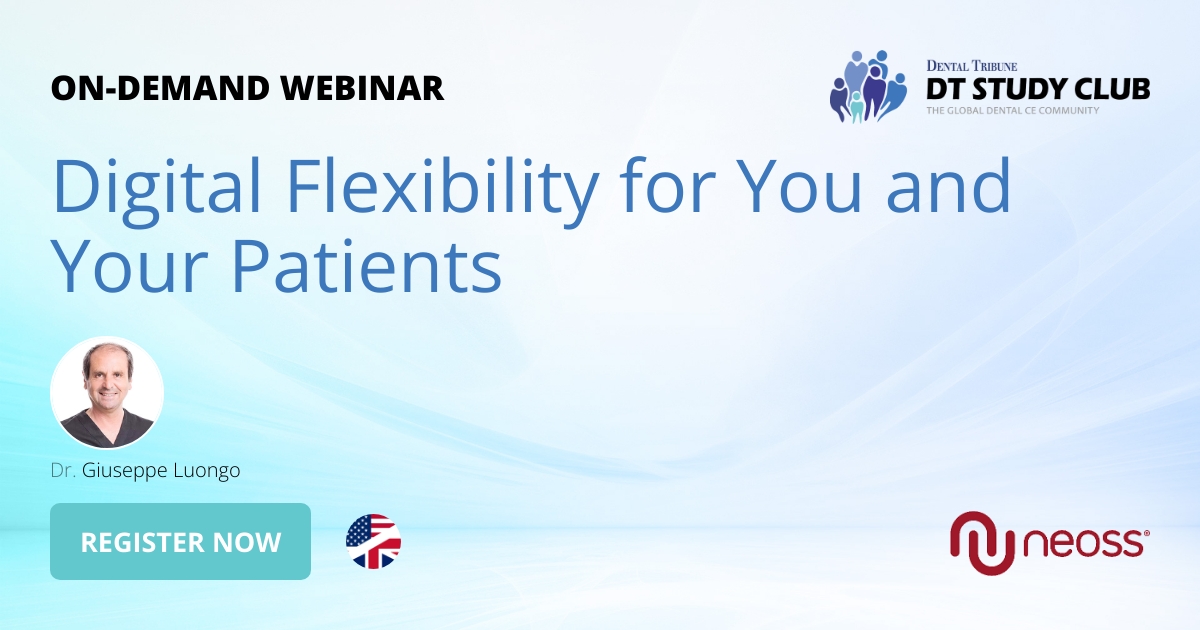 ON-DEMAND WEBINAR

DENTAL TRIBUNE
DT STUDY CLUB
THE GLOBAL DENTAL CE COMMUNITY

Digital Flexibility for You and Your Patients

Dr. Giuseppe Luongo

REGISTER NOW

neoss®